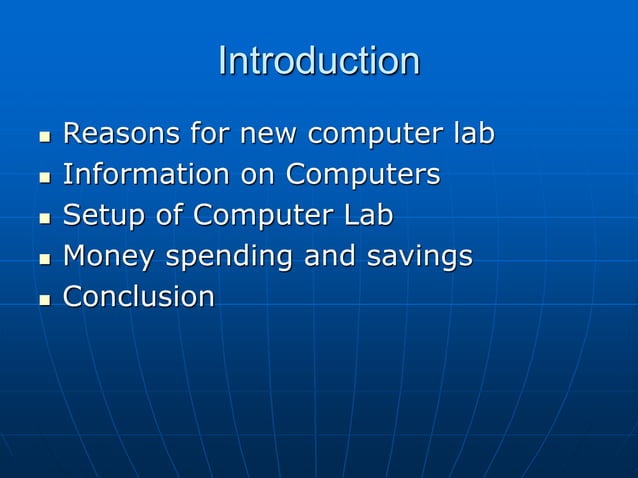 Introduction

- Reasons for new computer lab
- Information on Computers
- Setup of Computer Lab
- Money spending and savings
- Conclusion